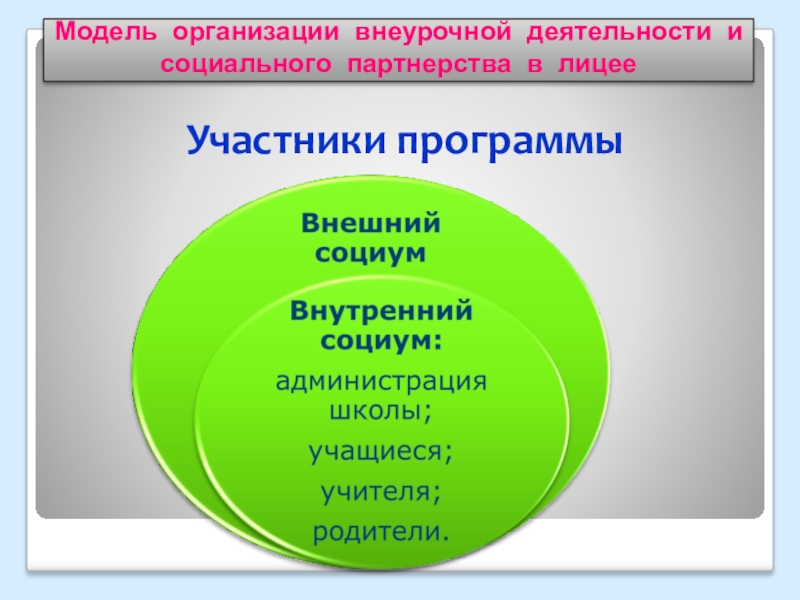 Модель организации внеурочной деятельности и социального партнерства в лицее

Участники программы

Внешний социум

Внутренний социум:

администрация школы;

учащиеся;

учителя;

родители.